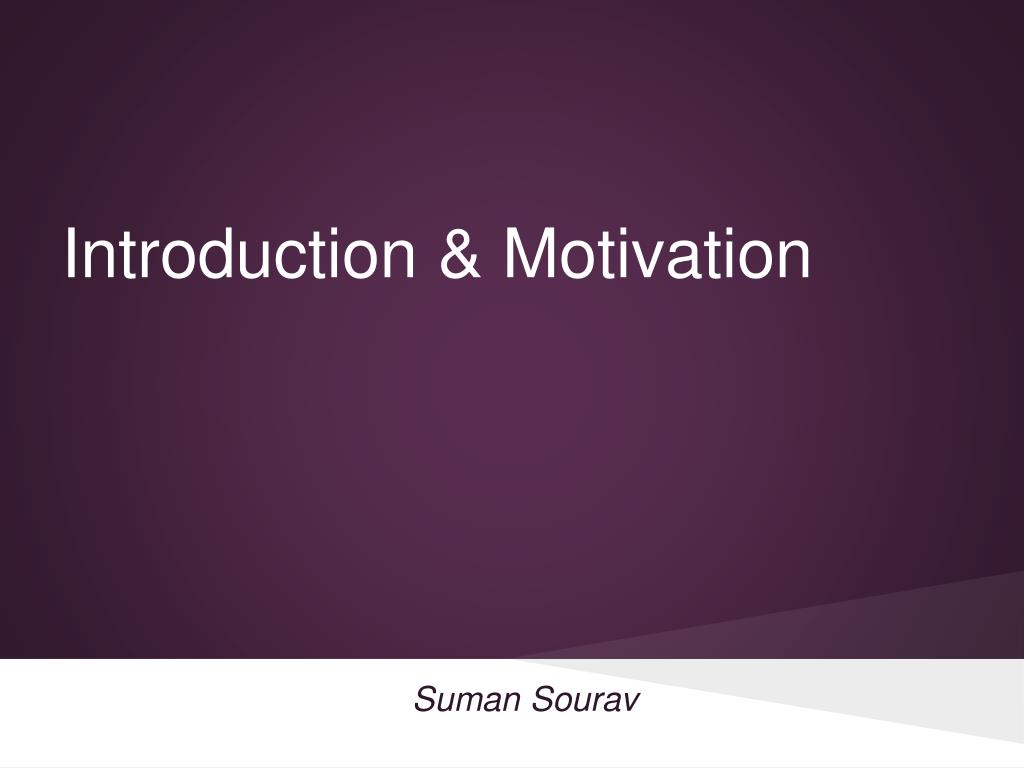 Introduction & Motivation

Suman Sourav